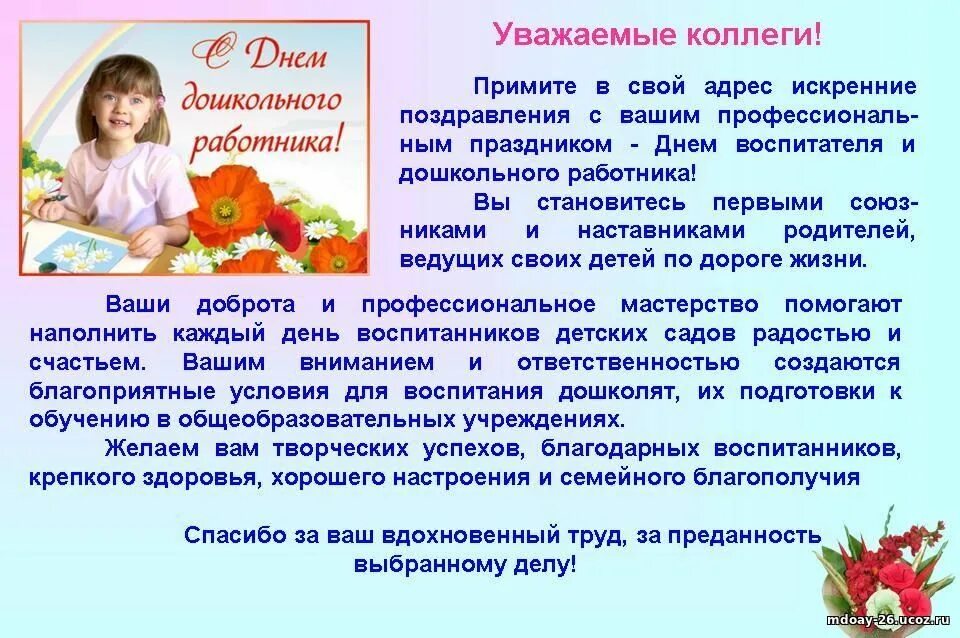 С Днем дошкольного работника!

Уважаемые коллеги!

Примите в свой адрес искренние поздравления с вашим профессиональным праздником - Днем воспитателя и дошкольного работника!

Вы становитесь первыми союзниками и наставниками родителей, ведущих своих детей по дороге жизни.

Ваши доброта и профессиональное мастерство помогают наполнить каждый день воспитанников детских садов радостью и счастьем. Вашим вниманием и ответственностью создаются благоприятные условия для воспитания дошколят, их подготовки к обучению в общеобразовательных учреждениях.

Желаем вам творческих успехов, благодарных воспитанников, крепкого здоровья, хорошего настроения и семейного благополучия

Спасибо за ваш вдохновенный труд, за преданность выбранному делу!

mdoay-26.ucoz.ru